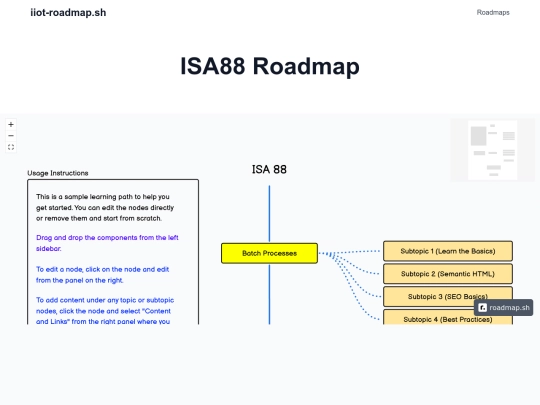 iiot-roadmap.sh

Roadmaps

ISA88 Roadmap

+
−

Usage Instructions

This is a sample learning path to help you get started. You can edit the nodes directly or remove them and start from scratch.

Drag and drop the components from the left sidebar.

To edit a node, click on the node and edit from the panel on the right.

To add content under any topic or subtopic nodes, click the node and select "Content and Links" from the right panel where you

ISA 88

Batch Processes

Subtopic 1 (Learn the Basics)

Subtopic 2 (Semantic HTML)

Subtopic 3 (SEO Basics)

Subtopic 4 (Best Practices)

roadmap.sh